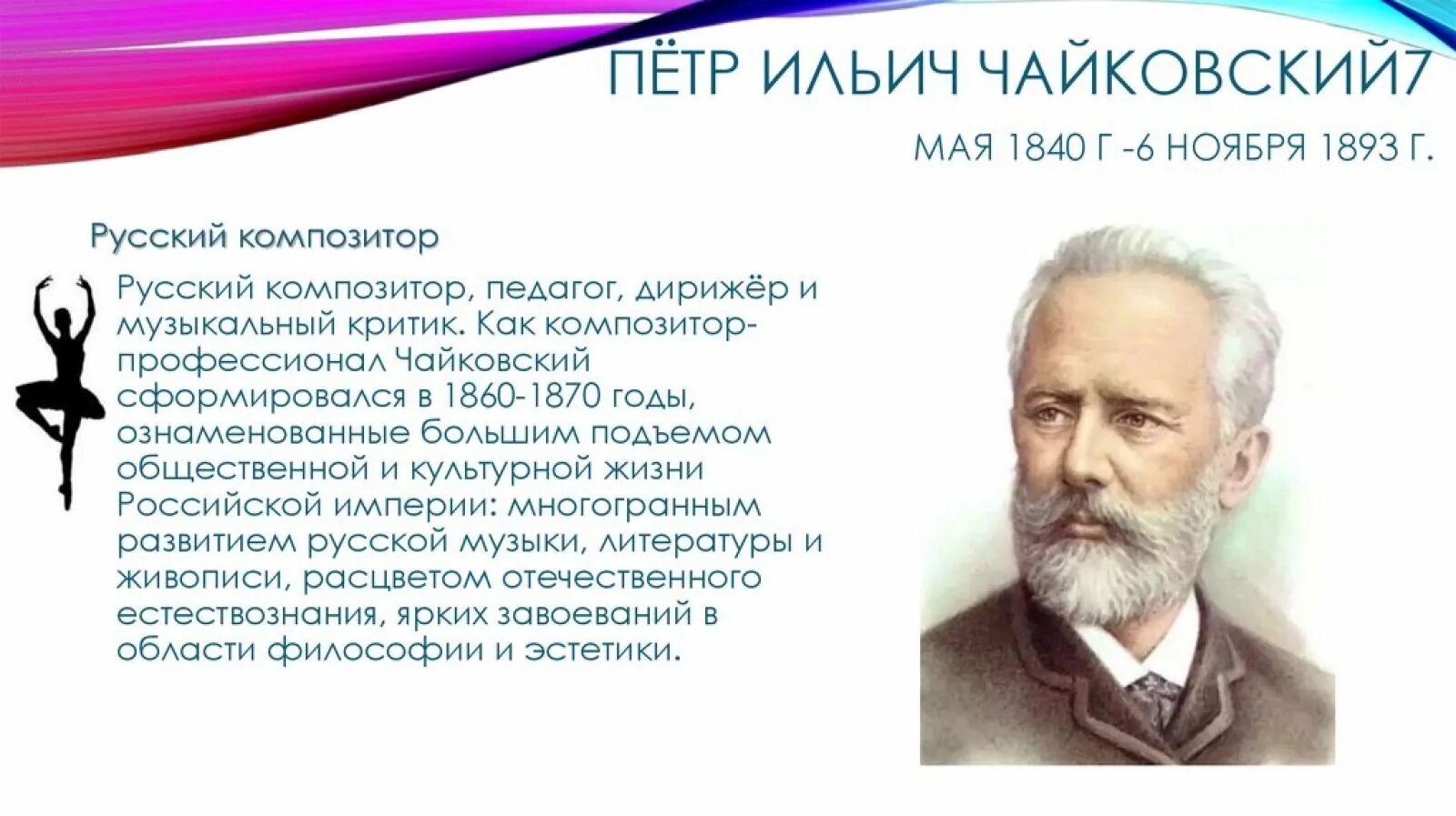 ПЁТР ИЛЬИЧ ЧАЙКОВСКИЙ7

МАЯ 1840 Г -6 НОЯБРЯ 1893 Г.

Русский композитор

Русский композитор, педагог, дирижёр и музыкальный критик. Как композитор-профессионал Чайковский сформировался в 1860-1870 годы, ознаменованные большим подъемом общественной и культурной жизни Российской империи: многогранным развитием русской музыки, литературы и живописи, расцветом отечественного естествознания, ярких завоеваний в области философии и эстетики.